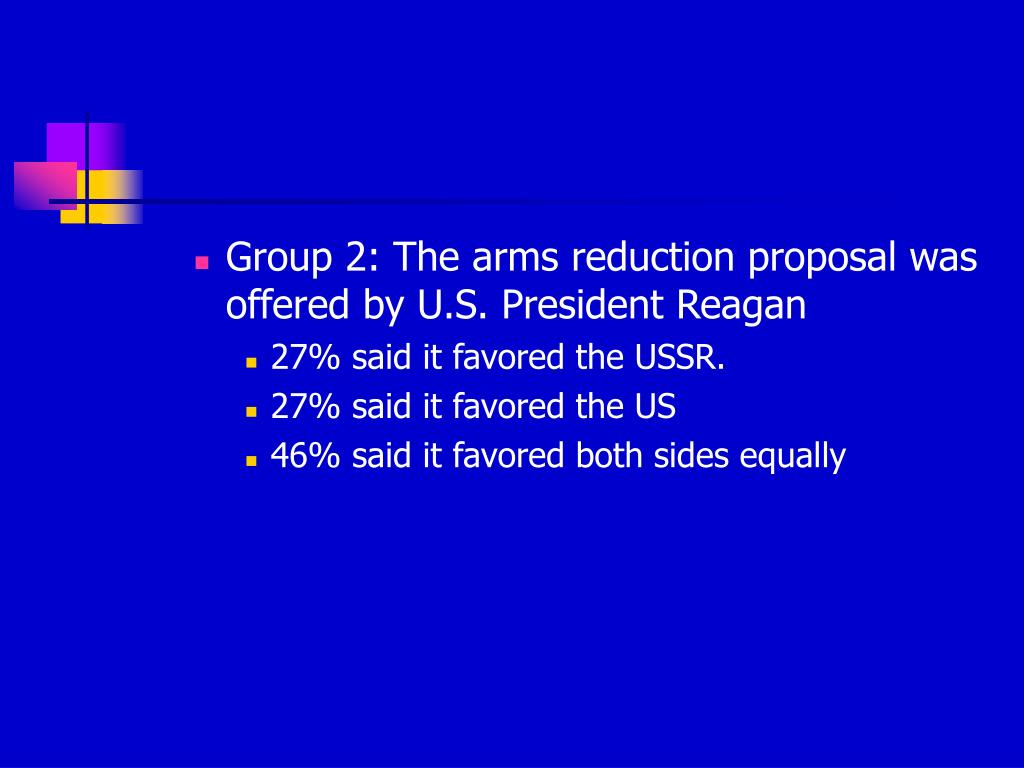 Group 2: The arms reduction proposal was offered by U.S. President Reagan

27% said it favored the USSR.

27% said it favored the US

46% said it favored both sides equally